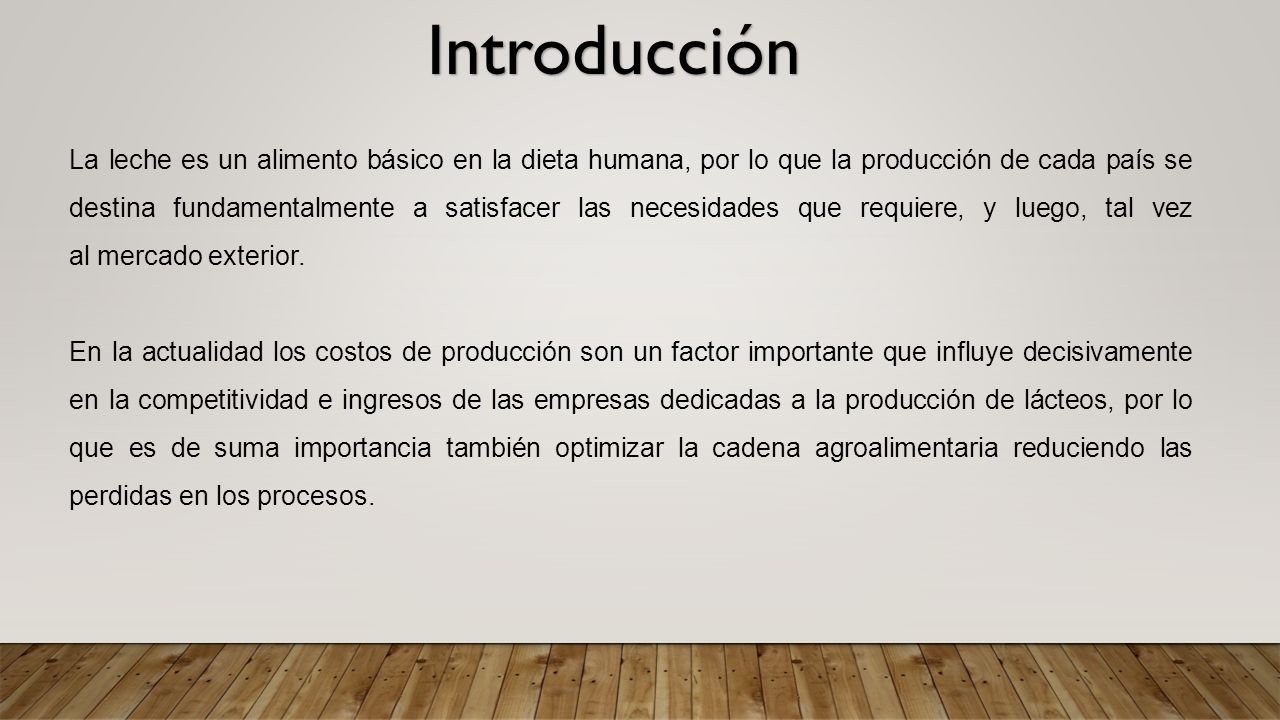 Introducción

La leche es un alimento básico en la dieta humana, por lo que la producción de cada país se destina fundamentalmente a satisfacer las necesidades que requiere, y luego, tal vez al mercado exterior.

En la actualidad los costos de producción son un factor importante que influye decisivamente en la competitividad e ingresos de las empresas dedicadas a la producción de lácteos, por lo que es de suma importancia también optimizar la cadena agroalimentaria reduciendo las perdidas en los procesos.